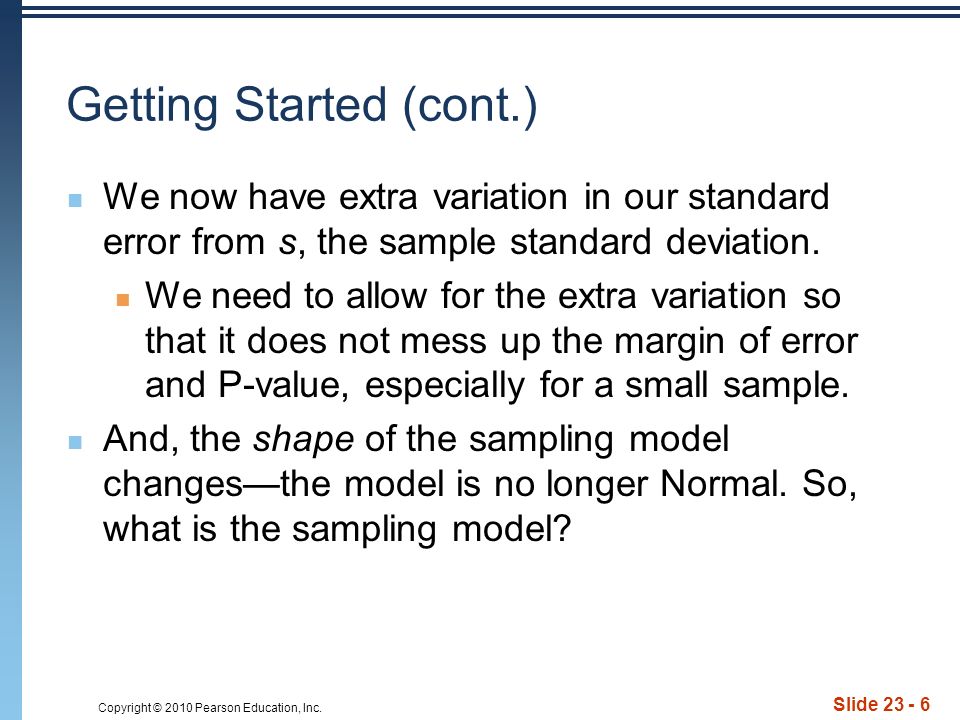 Getting Started (cont.)

We now have extra variation in our standard error from s, the sample standard deviation.

We need to allow for the extra variation so that it does not mess up the margin of error and P-value, especially for a small sample.

And, the shape of the sampling model changes—the model is no longer Normal. So, what is the sampling model?

Copyright © 2010 Pearson Education, Inc.

Slide 23 - 6